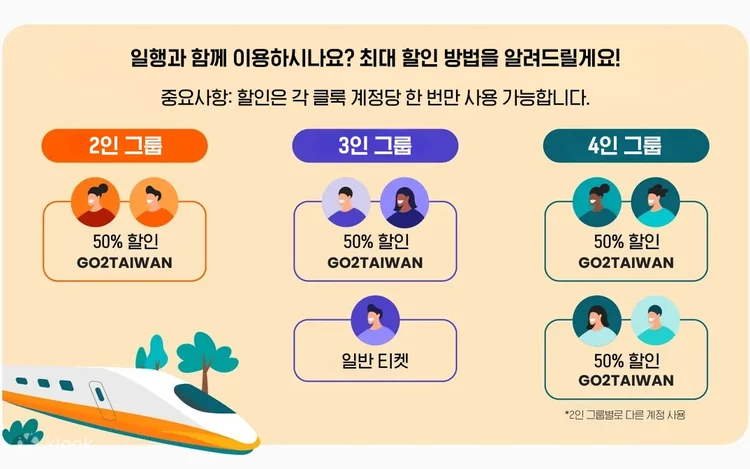 일행과 함께 이용하시나요? 최대 할인 방법을 알려드릴게요!

중요사항: 할인은 각 클룩 계정당 한 번만 사용 가능합니다.

2인 그룹

50% 할인
GO2TAIWAN

3인 그룹

50% 할인
GO2TAIWAN

일반 티켓

4인 그룹

50% 할인
GO2TAIWAN

50% 할인
GO2TAIWAN

*2인 그룹별로 다른 계정 사용

klook